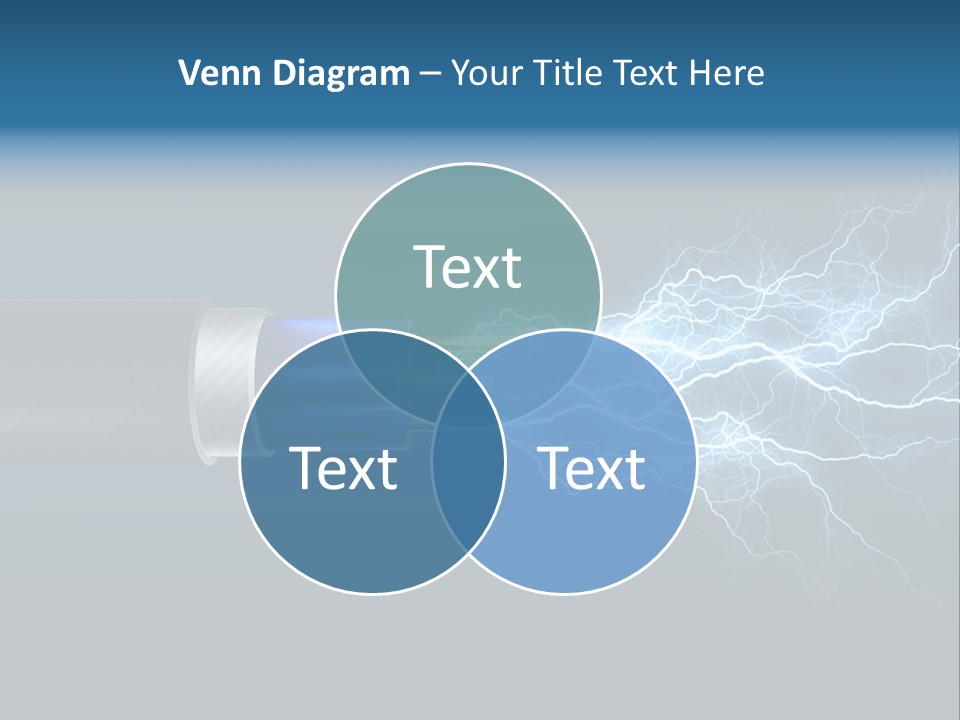 Venn Diagram – Your Title Text Here

Text

Text

Text